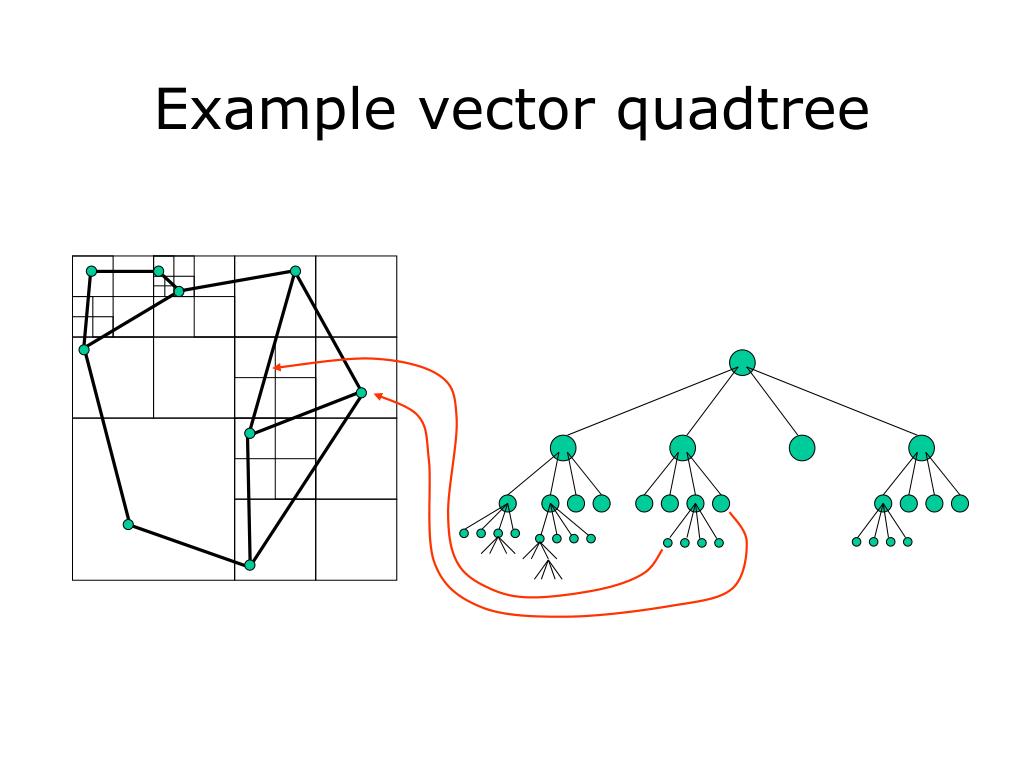 Example vector quadtree